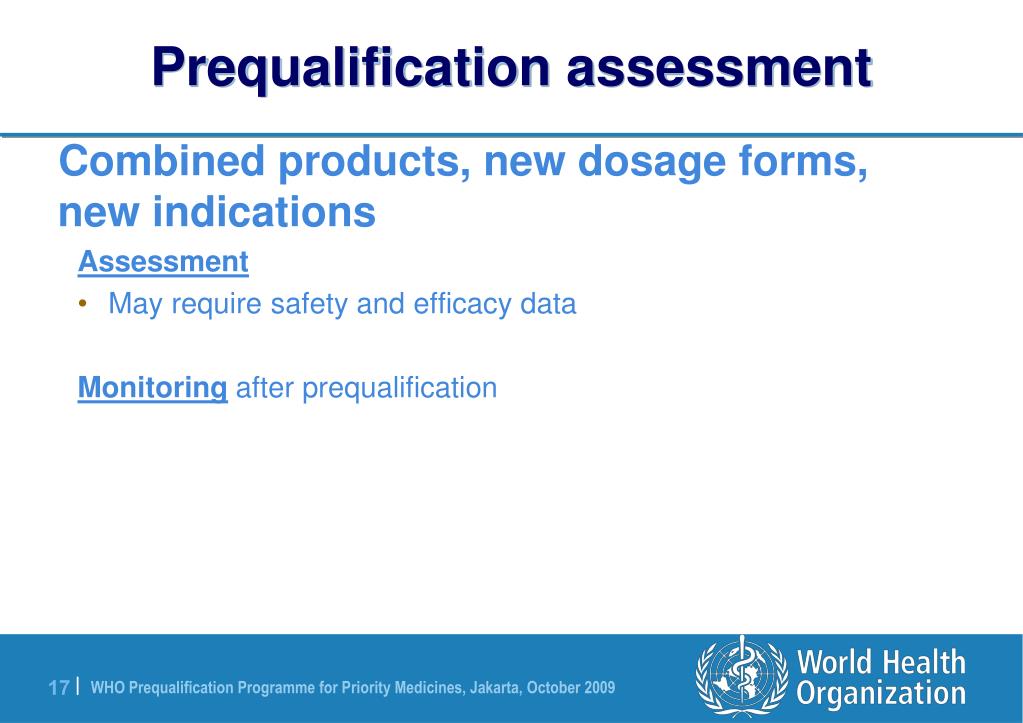 Prequalification assessment

Combined products, new dosage forms, new indications

Assessment

• May require safety and efficacy data

Monitoring after prequalification

17 | WHO Prequalification Programme for Priority Medicines, Jakarta, October 2009

World Health Organization